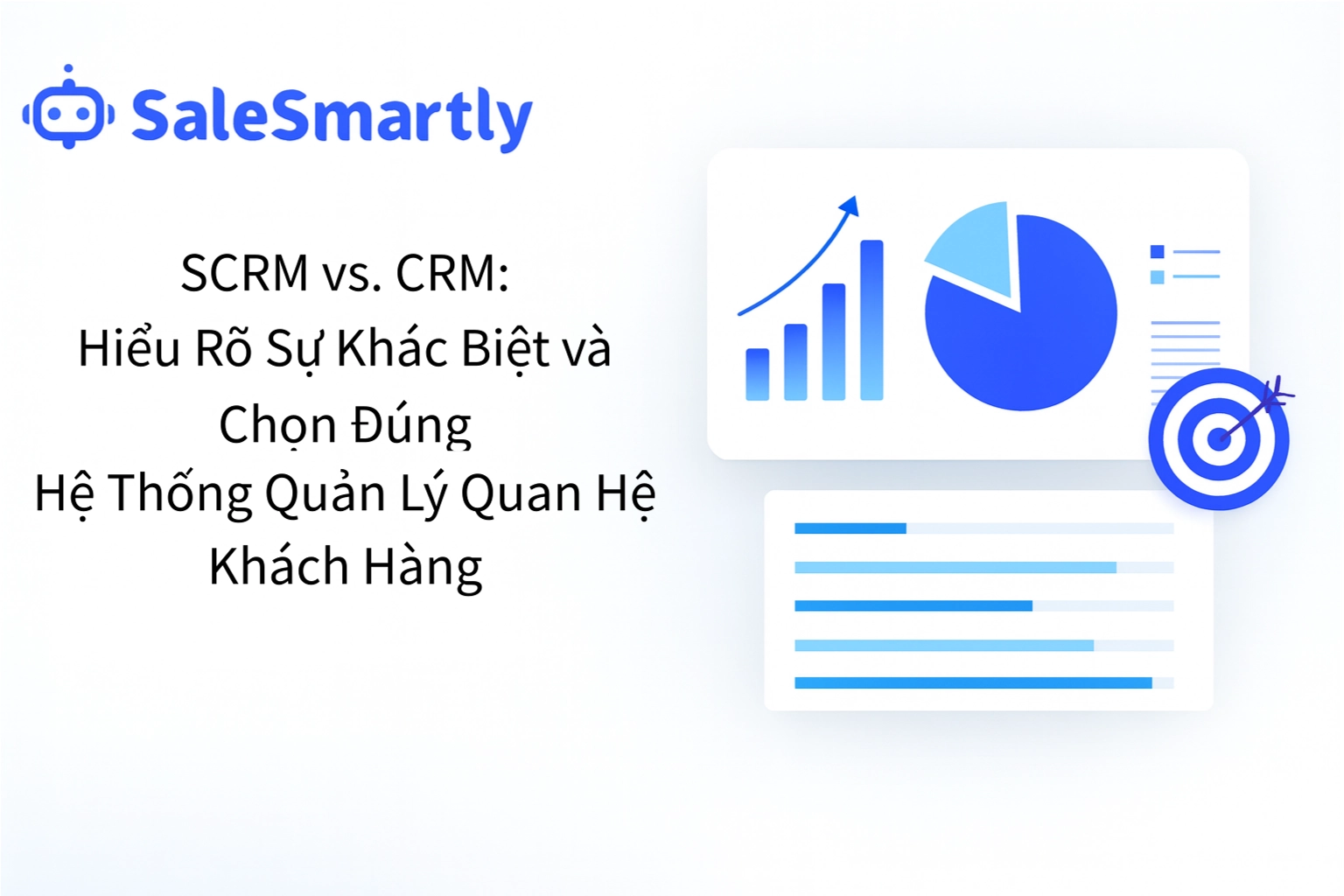 SaleSmartly

SCRM vs. CRM:
Hiểu Rõ Sự Khác Biệt và Chọn Đúng
Hệ Thống Quản Lý Quan Hệ Khách Hàng